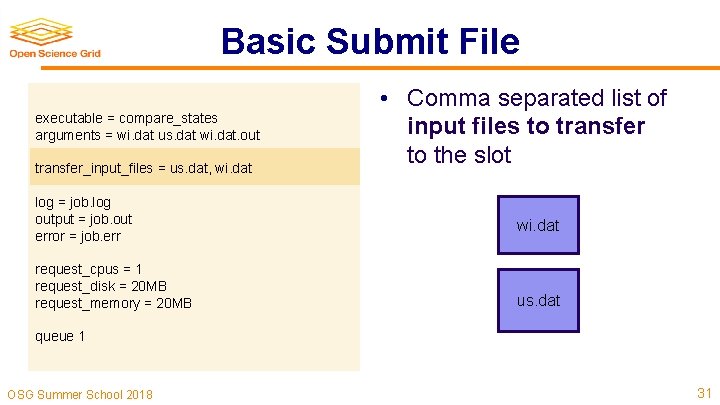 Open Science Grid

Basic Submit File

executable = compare_states
arguments = wi.dat us.dat wi.dat.out

transfer_input_files = us.dat, wi.dat

log = job.log
output = job.out
error = job.err

request_cpus = 1
request_disk = 20MB
request_memory = 20MB

queue 1

• Comma separated list of **input files to transfer** to the slot

wi.dat

us.dat

OSG Summer School 2018

31